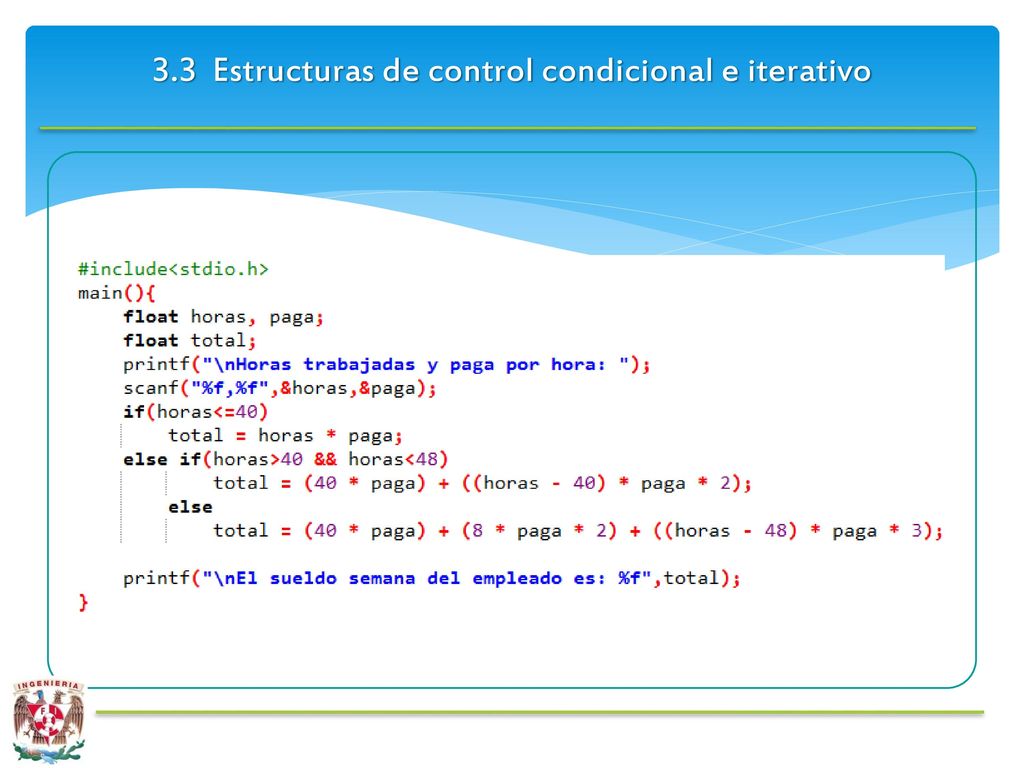 3.3 Estructuras de control condicional e iterativo

#include<stdio.h>
main(){
    float horas, paga;
    float total;
    printf("\nHoras trabajadas y paga por hora: ");
    scanf("%f,%f",&horas,&paga);
    if(horas<=40)
        total = horas * paga;
    else if(horas>40 && horas<48)
            total = (40 * paga) + ((horas - 40) * paga * 2);
        else
            total = (40 * paga) + (8 * paga * 2) + ((horas - 48) * paga * 3);

    printf("\nEl sueldo semana del empleado es: %f",total);
}

INGENIERIA